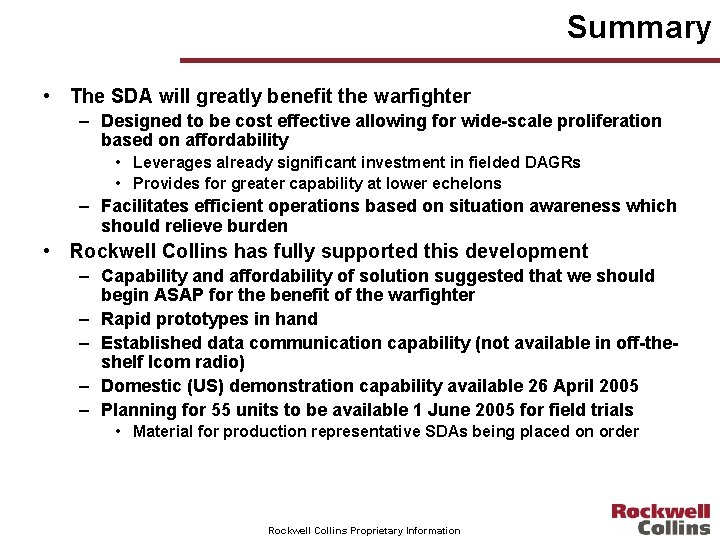 Summary

• The SDA will greatly benefit the warfighter
  – Designed to be cost effective allowing for wide-scale proliferation based on affordability
    • Leverages already significant investment in fielded DAGRs
    • Provides for greater capability at lower echelons
  – Facilitates efficient operations based on situation awareness which should relieve burden
• Rockwell Collins has fully supported this development
  – Capability and affordability of solution suggested that we should begin ASAP for the benefit of the warfighter
  – Rapid prototypes in hand
  – Established data communication capability (not available in off-the-shelf Icom radio)
  – Domestic (US) demonstration capability available 26 April 2005
  – Planning for 55 units to be available 1 June 2005 for field trials
    • Material for production representative SDAs being placed on order

Rockwell Collins Proprietary Information

Rockwell Collins